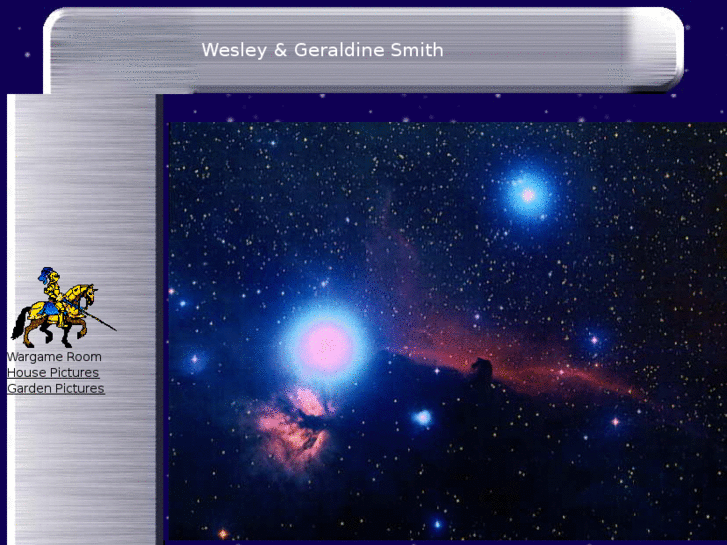 Wesley & Geraldine Smith

Wargame Room
House Pictures
Garden Pictures